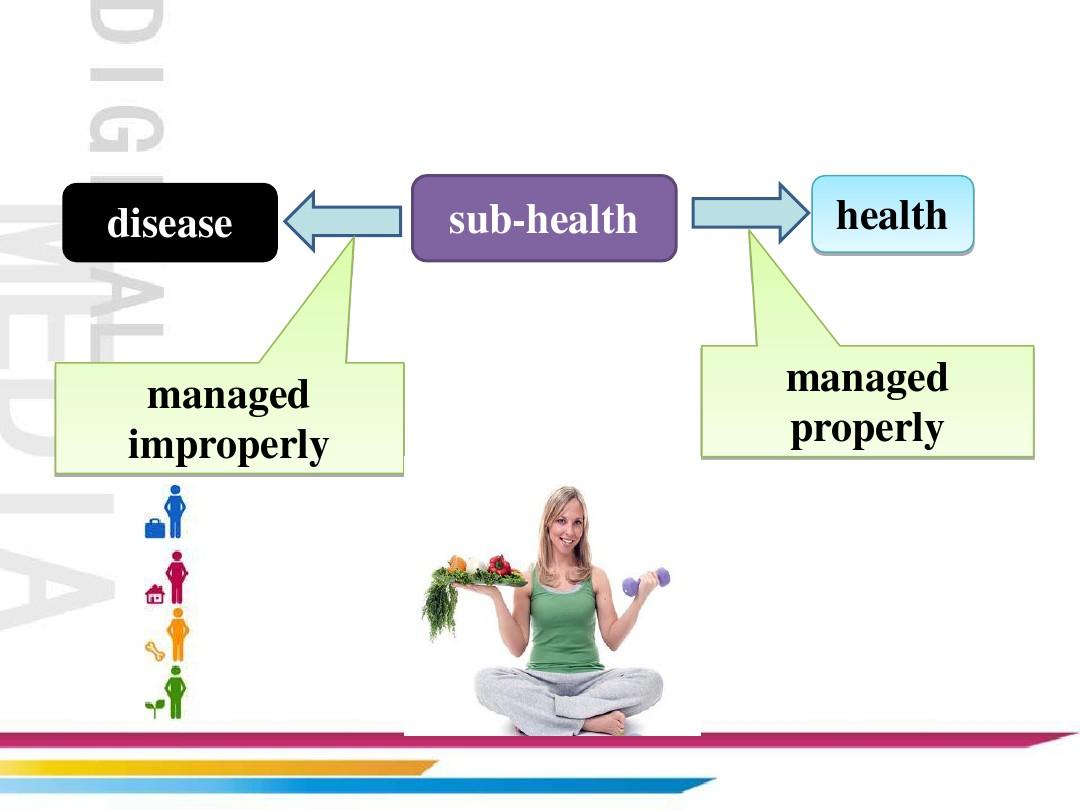 DIGITAL MEDIA

disease

sub-health

health

managed improperly

managed properly